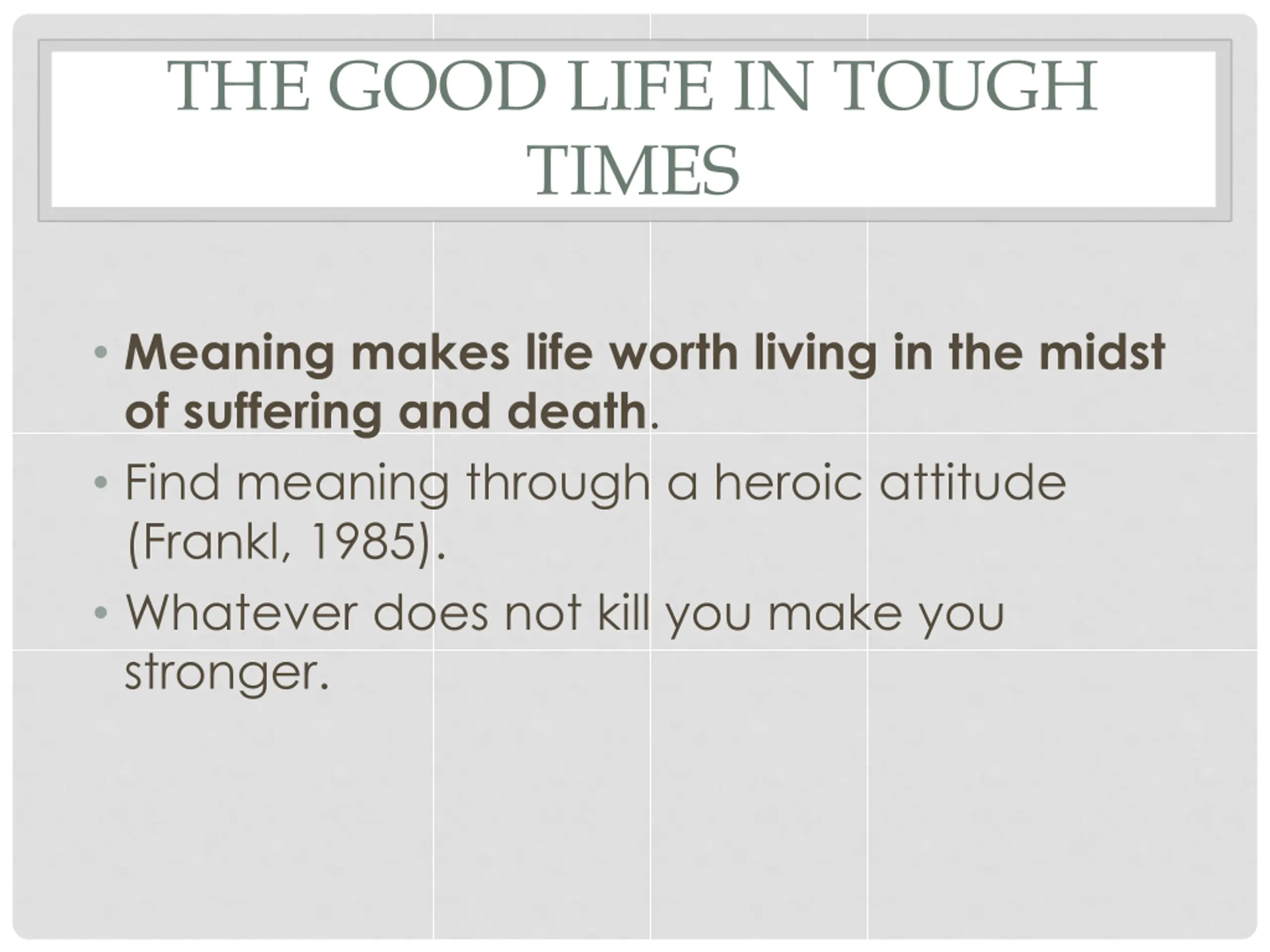 THE GOOD LIFE IN TOUGH TIMES

• Meaning makes life worth living in the midst of suffering and death.
• Find meaning through a heroic attitude (Frankl, 1985).
• Whatever does not kill you make you stronger.